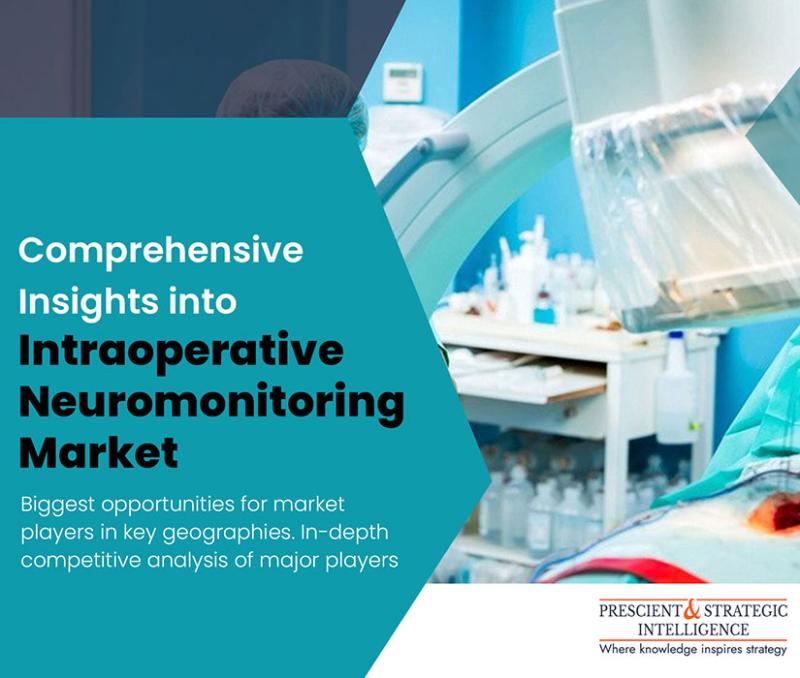 Comprehensive Insights into Intraoperative Neuromonitoring Market

Biggest opportunities for market players in key geographies. In-depth competitive analysis of major players

PRESCIENT & STRATEGIC INTELLIGENCE
Where knowledge inspires strategy